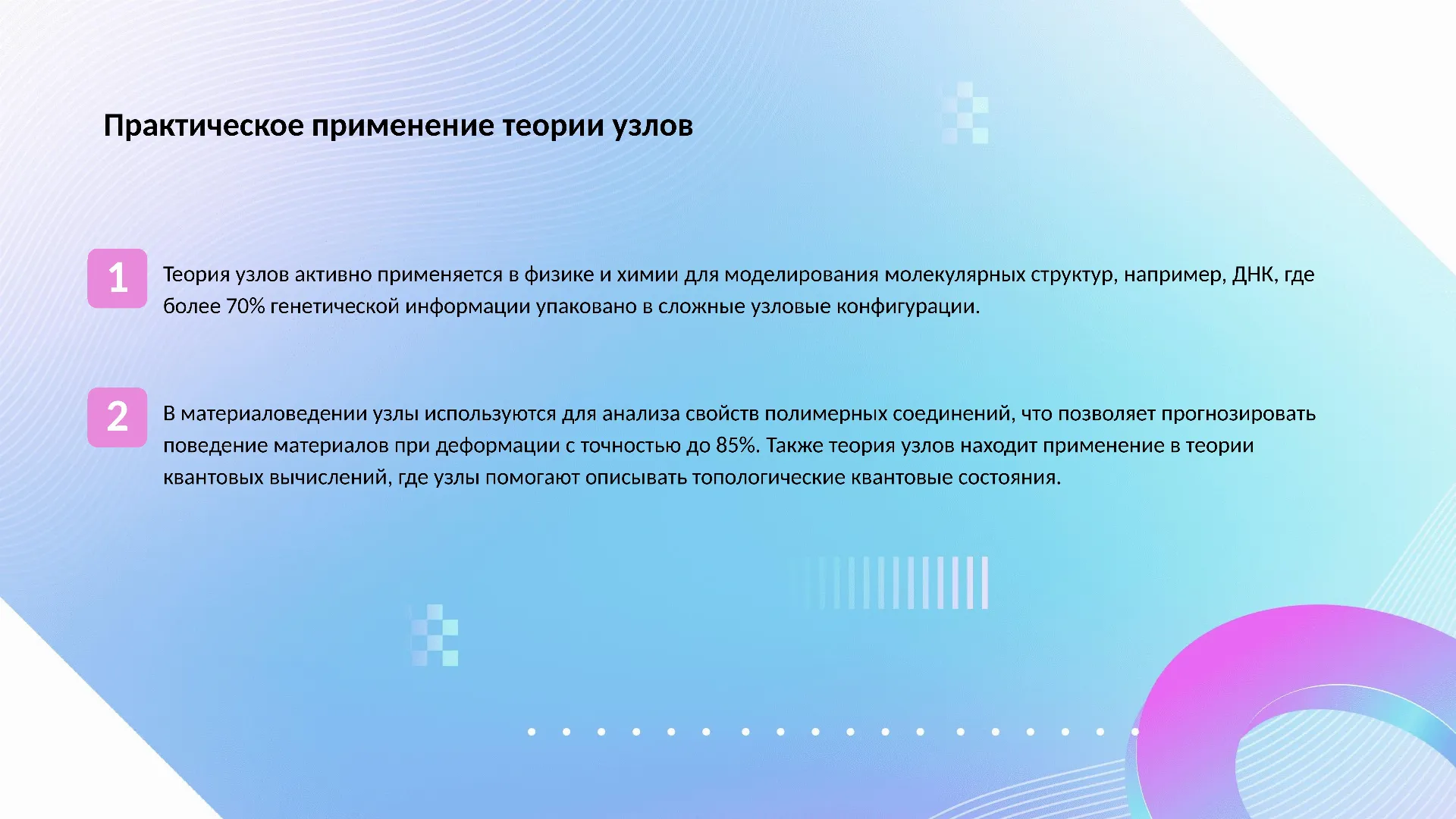 Практическое применение теории узлов

1

Теория узлов активно применяется в физике и химии для моделирования молекулярных структур, например, ДНК, где более 70% генетической информации упаковано в сложные узловые конфигурации.

2

В материаловедении узлы используются для анализа свойств полимерных соединений, что позволяет прогнозировать поведение материалов при деформации с точностью до 85%. Также теория узлов находит применение в теории квантовых вычислений, где узлы помогают описывать топологические квантовые состояния.